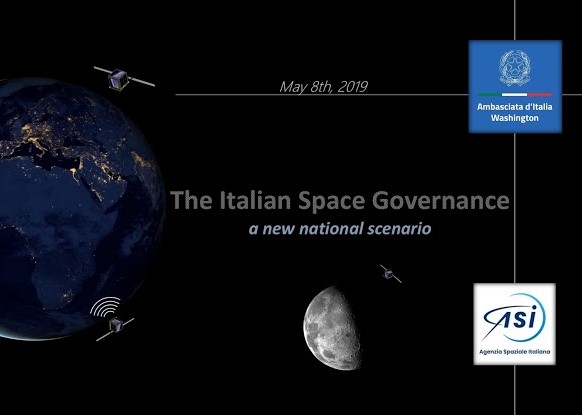 May 8th, 2019

Ambasciata d'Italia
Washington

The Italian Space Governance
a new national scenario

ASI
Agenzia Spaziale Italiana